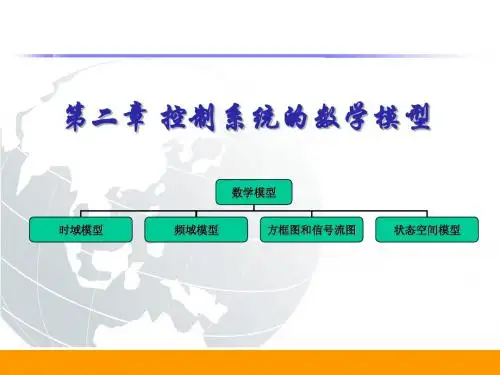 第二章 控制系统的数学模型

数学模型

时域模型

频域模型

方框图和信号流图

状态空间模型